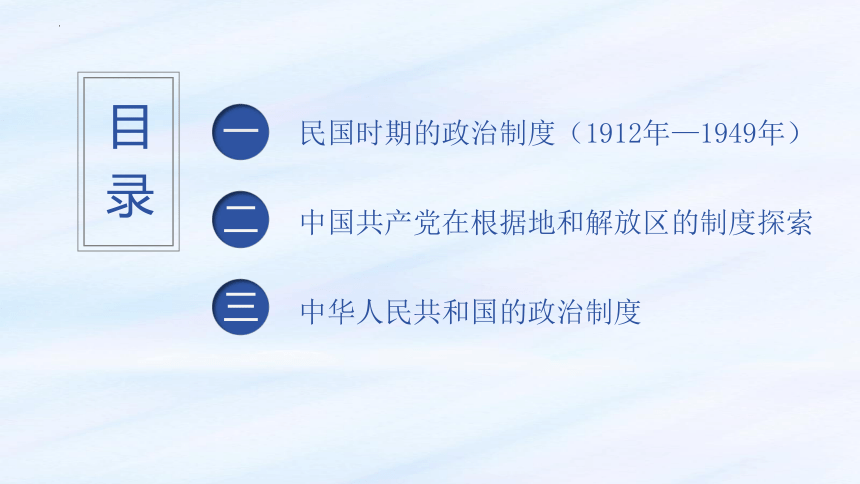 目录

一 民国时期的政治制度（1912年—1949年）

二 中国共产党在根据地和解放区的制度探索

三 中华人民共和国的政治制度